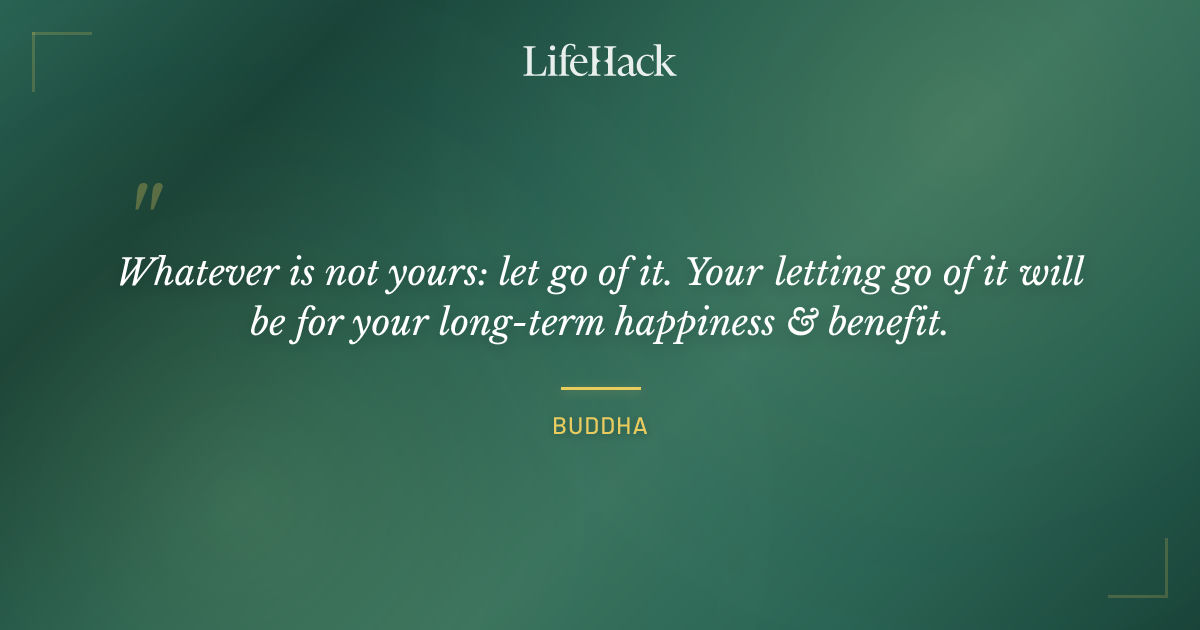 LifeHack

"

Whatever is not yours: let go of it. Your letting go of it will be for your long-term happiness & benefit.

BUDDHA